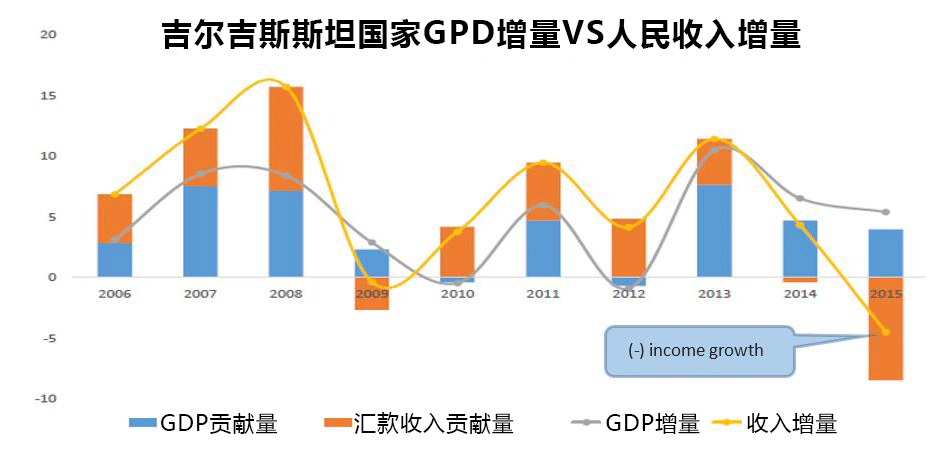 吉尔吉斯斯坦国家GPD增量VS人民收入增量

20
15
10
5
0
-5
-10

2006
2007
2008
2009
2010
2011
2012
2013
2014
2015

(-) income growth

GDP贡献量
汇款收入贡献量
GDP增量
收入增量